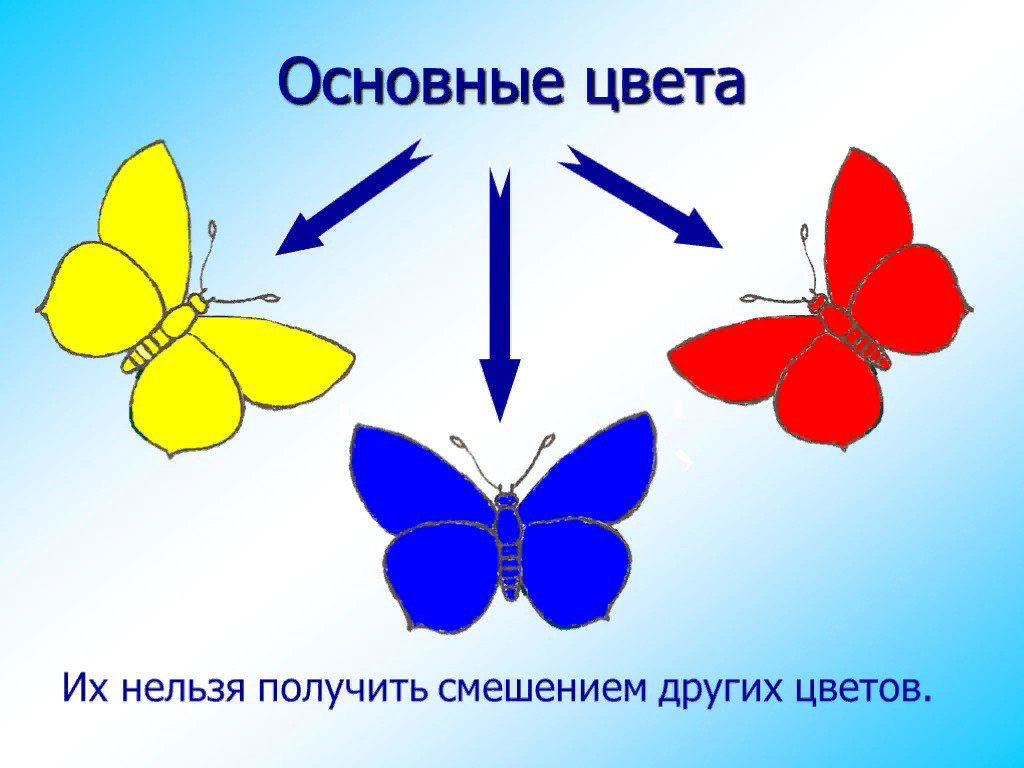 Основные цвета

Их нельзя получить смешением других цветов.